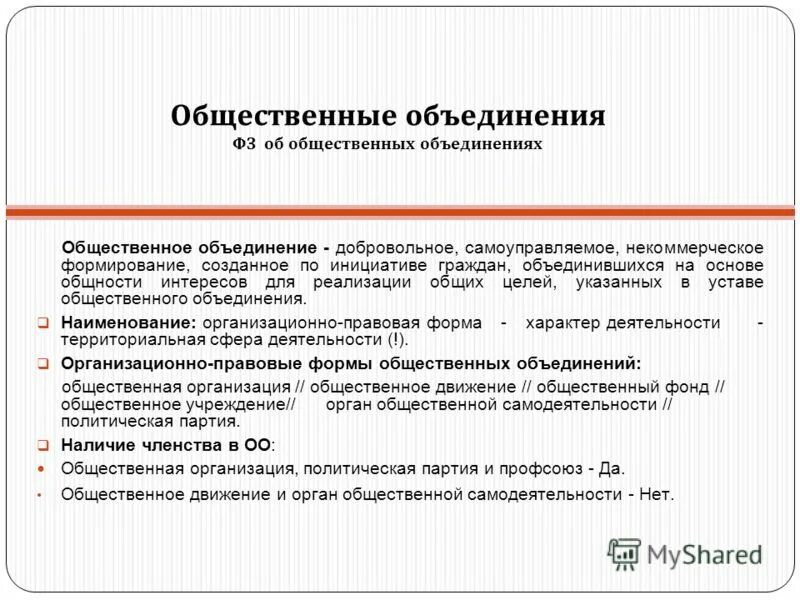 Общественные объединения
ФЗ об общественных объединениях

Общественное объединение - добровольное, самоуправляемое, некоммерческое формирование, созданное по инициативе граждан, объединившихся на основе общности интересов для реализации общих целей, указанных в уставе общественного объединения.

Наименование: организационно-правовая форма - характер деятельности - территориальная сфера деятельности (!).

Организационно-правовые формы общественных объединений:
общественная организация // общественное движение // общественный фонд // общественное учреждение// орган общественной самодеятельности // политическая партия.

Наличие членства в ОО:

Общественная организация, политическая партия и профсоюз - Да.

Общественное движение и орган общественной самодеятельности - Нет.

MyShared